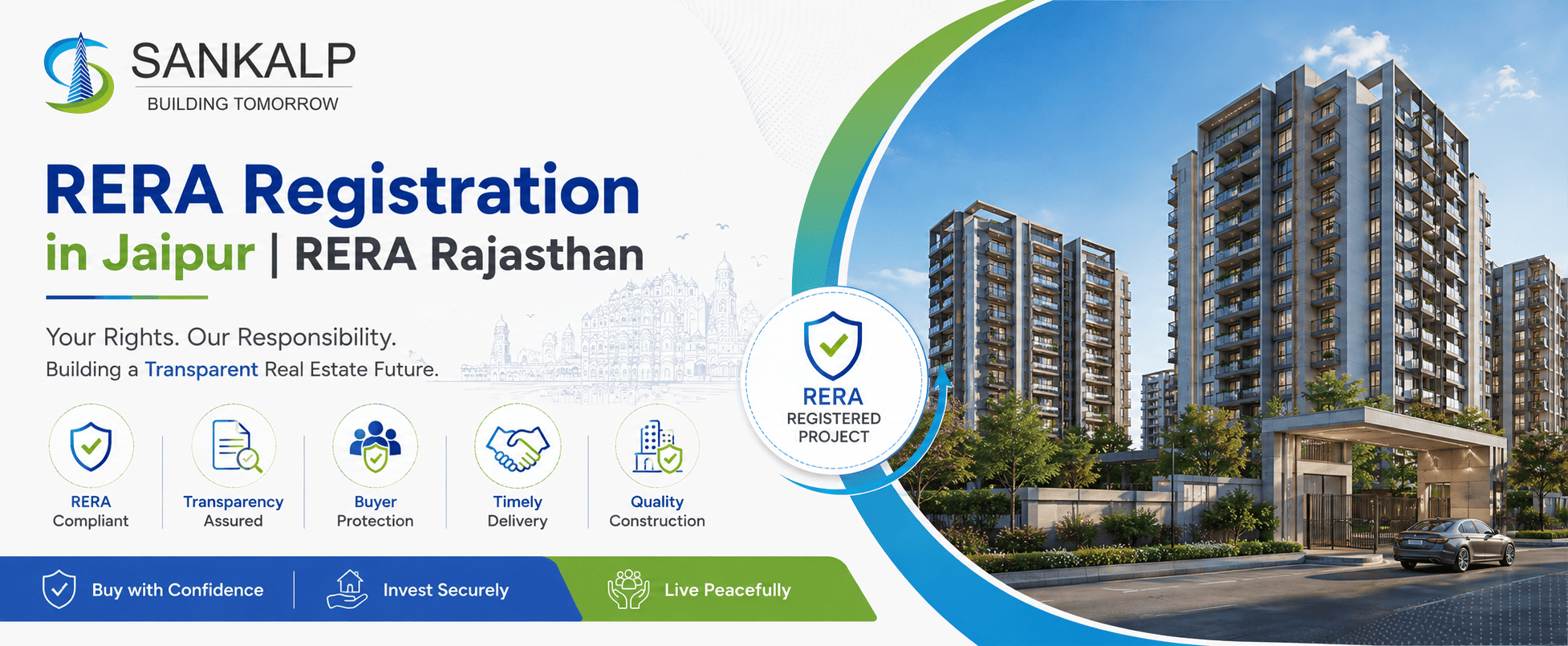 SANKALP
BUILDING TOMORROW

RERA Registration
in Jaipur | RERA Rajasthan

Your Rights. Our Responsibility.
Building a Transparent Real Estate Future.

RERA Compliant

Transparency Assured

Buyer Protection

Timely Delivery

Quality Construction

RERA
REGISTERED PROJECT

Buy with Confidence

Invest Securely

Live Peacefully